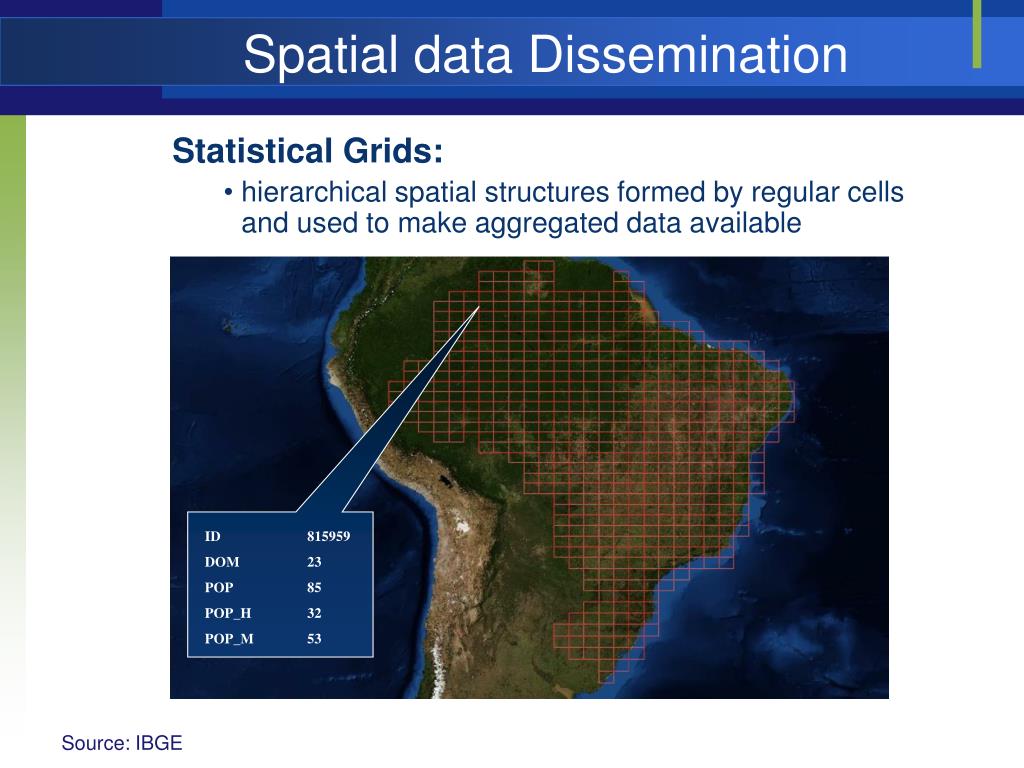 Spatial data Dissemination

Statistical Grids:

• hierarchical spatial structures formed by regular cells and used to make aggregated data available

| ID | 815959 |
|---|---|
| DOM | 23 |
| POP | 85 |
| POP_H | 32 |
| POP_M | 53 |

Source: IBGE